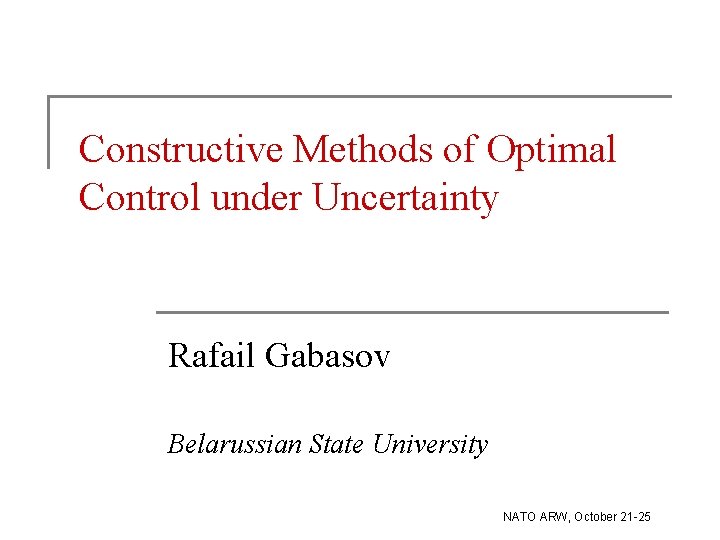 Constructive Methods of Optimal Control under Uncertainty

Rafail Gabasov

Belarussian State University

NATO ARW, October 21-25